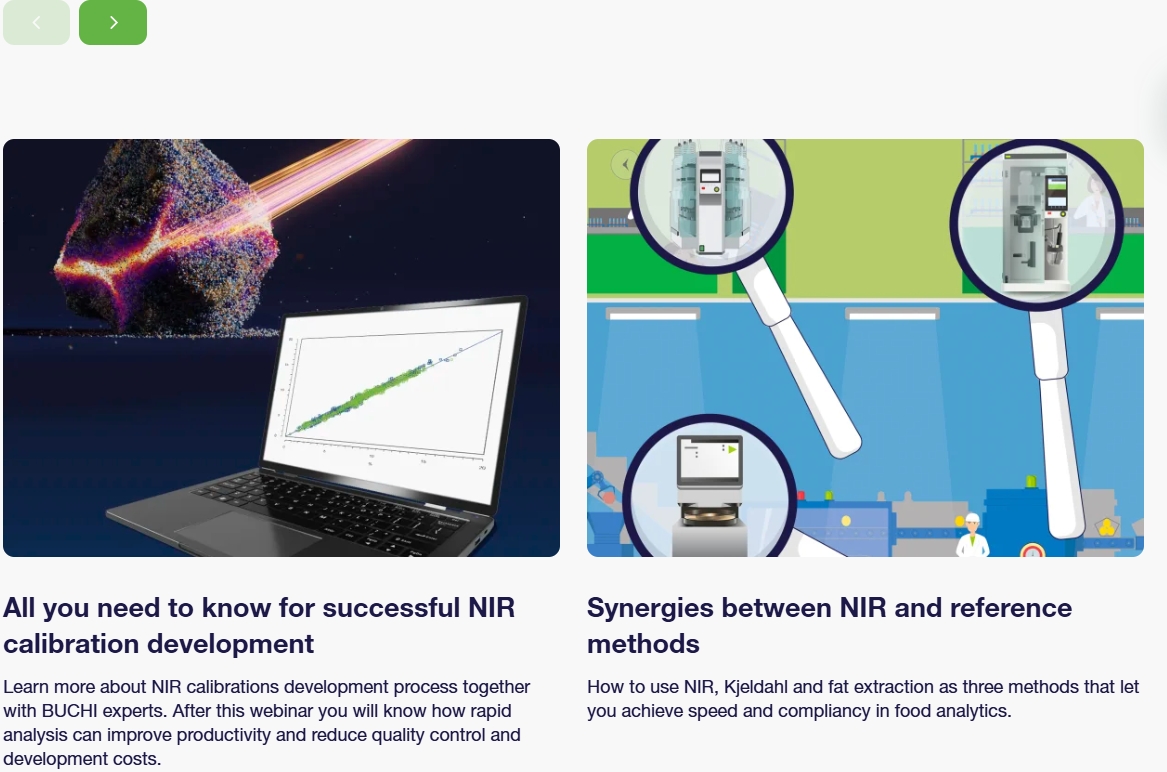 All you need to know for successful NIR calibration development

Learn more about NIR calibrations development process together with BUCHI experts. After this webinar you will know how rapid analysis can improve productivity and reduce quality control and development costs.

Synergies between NIR and reference methods

How to use NIR, Kjeldahl and fat extraction as three methods that let you achieve speed and compliancy in food analytics.